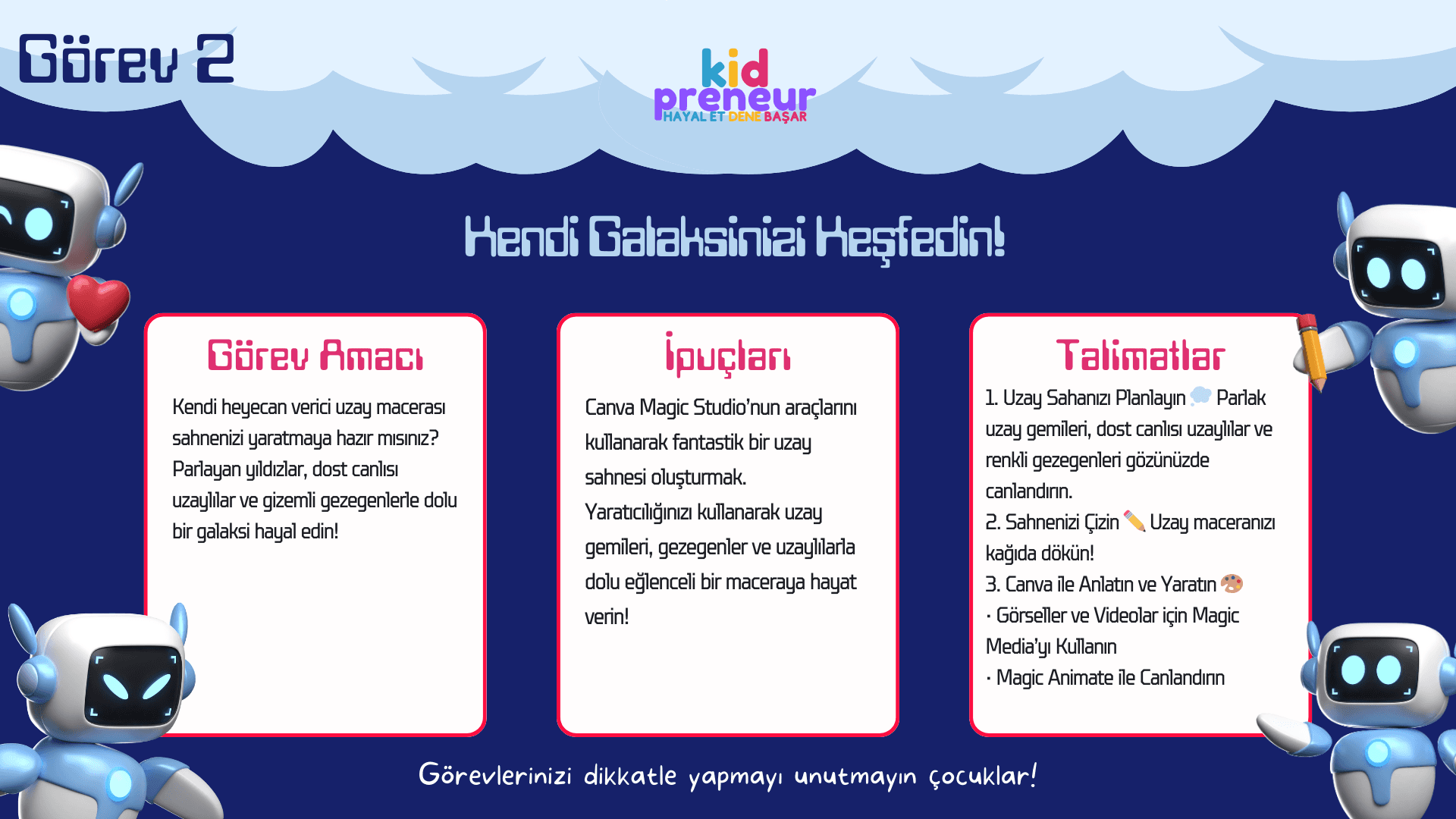 Görev 2

kid preneur
HAYAL ET DENE BAŞAR

Kendi Galaksinizi Keşfedin!

Görev Amacı

Kendi heyecan verici uzay macerası sahnenizi yaratmaya hazır mısınız? Parlayan yıldızlar, dost canlısı uzaylılar ve gizemli gezegenlerle dolu bir galaksi hayal edin!

İpuçları

Canva Magic Studio'nun araçlarını kullanarak fantastik bir uzay sahnesi oluşturmak.
Yaratıcılığınızı kullanarak uzay gemileri, gezegenler ve uzaylılarla dolu eğlenceli bir maceraya hayat verin!

Talimatlar

1. Uzay Sahanızı Planlayın 💭 Parlak uzay gemileri, dost canlısı uzaylılar ve renkli gezegenleri gözünüzde canlandırın.
2. Sahnenizi Çizin ✏️ Uzay maceranızı kağıda dökün!
3. Canva ile Anlatın ve Yaratın 🎨
· Görseller ve Videolar için Magic Media'yı Kullanın
· Magic Animate ile Canlandırın

Görevlerinizi dikkatle yapmayı unutmayın çocuklar!